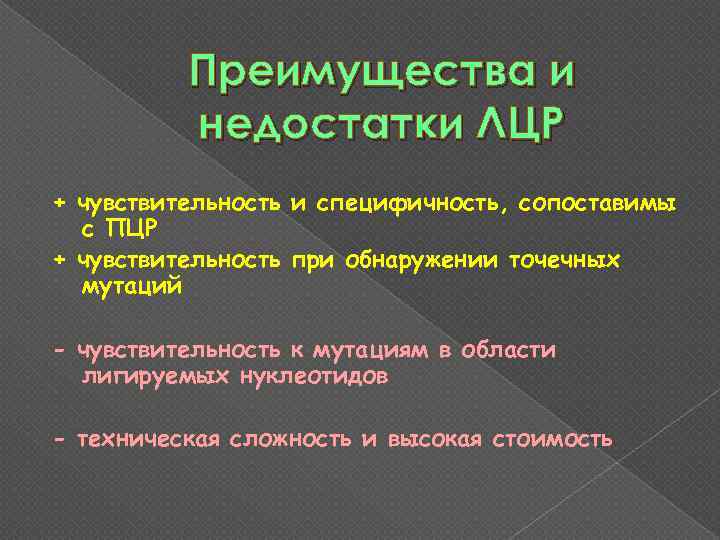 Преимущества и недостатки ЛЦР

+ чувствительность и специфичность, сопоставимы с ПЦР

+ чувствительность при обнаружении точечных мутаций

- чувствительность к мутациям в области лигируемых нуклеотидов

- техническая сложность и высокая стоимость